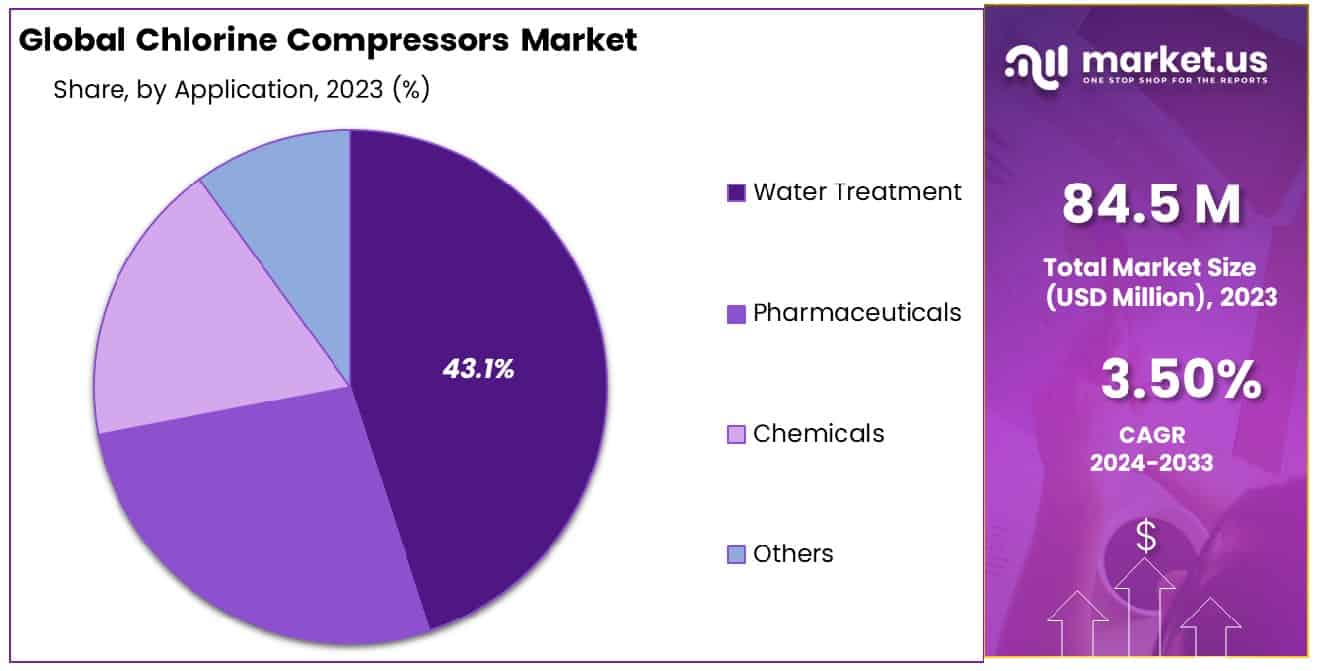 Global Chlorine Compressors Market

Share, by Application, 2023 (%)

43.1%

Water Treatment

Pharmaceuticals

Chemicals

Others

market.us
ONE STOP SHOP FOR THE REPORTS

84.5 M

Total Market Size (USD Million), 2023

3.50%

CAGR 2024-2033

$